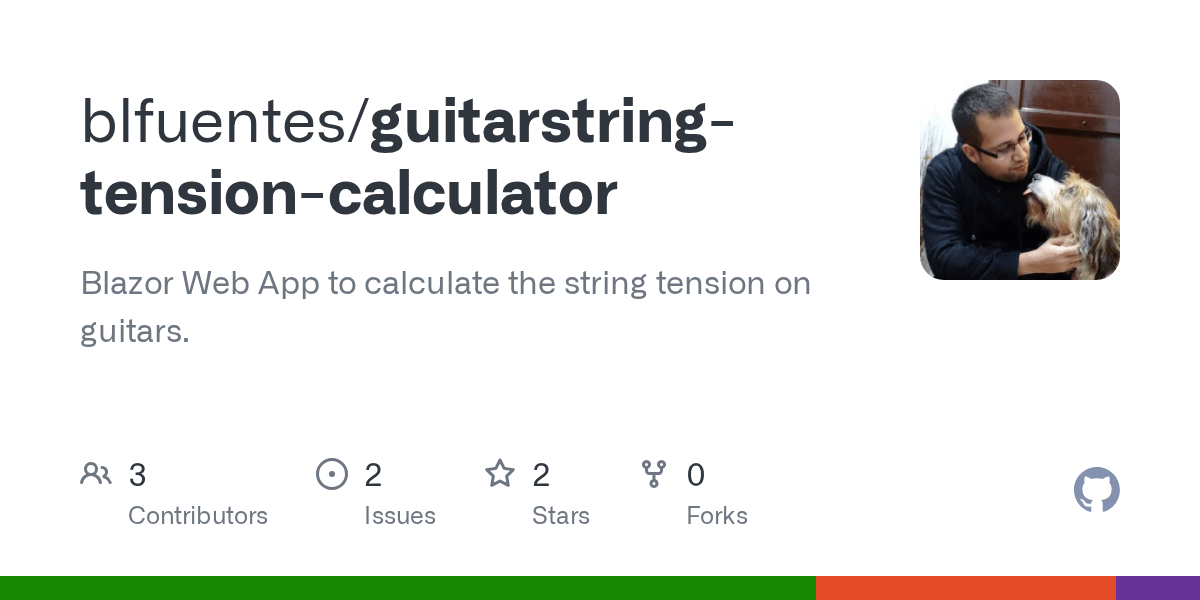 blfuentes/guitarstring-tension-calculator

Blazor Web App to calculate the string tension on guitars.

3 Contributors

2 Issues

2 Stars

0 Forks